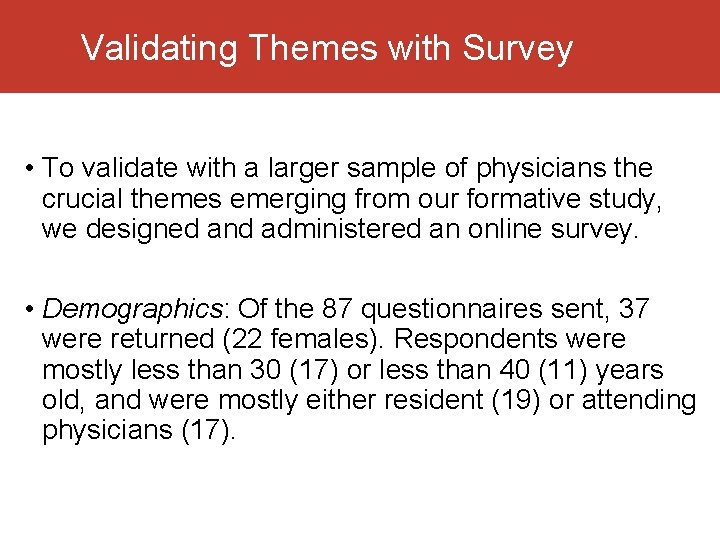 Validating Themes with Survey

• To validate with a larger sample of physicians the crucial themes emerging from our formative study, we designed and administered an online survey.

• Demographics: Of the 87 questionnaires sent, 37 were returned (22 females). Respondents were mostly less than 30 (17) or less than 40 (11) years old, and were mostly either resident (19) or attending physicians (17).